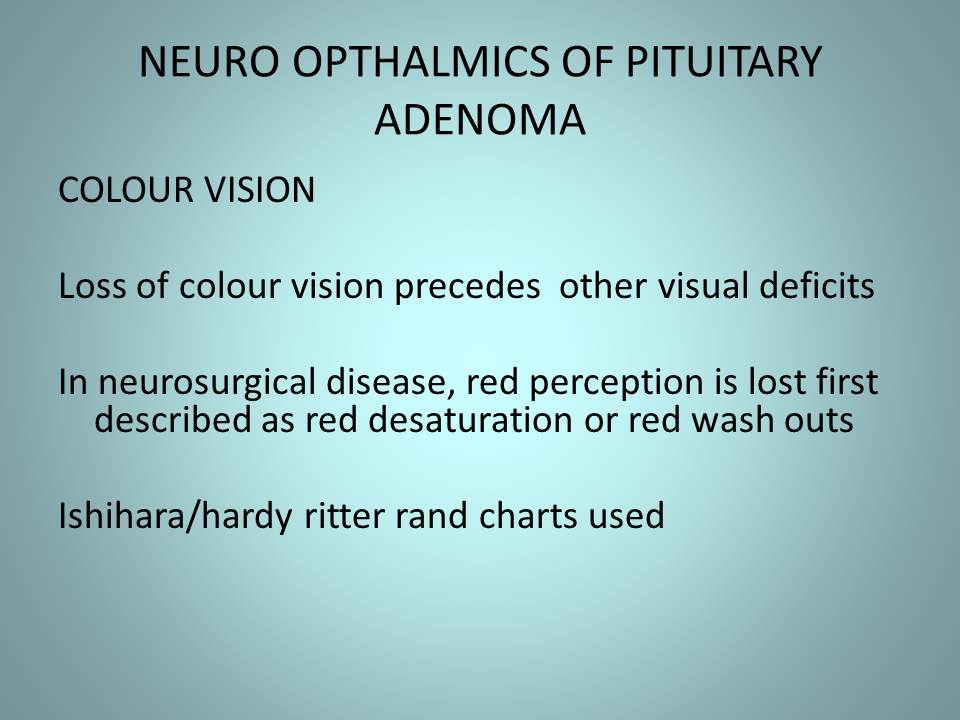 NEURO OPTHALMICS OF PITUITARY ADENOMA

COLOUR VISION

Loss of colour vision precedes other visual deficits

In neurosurgical disease, red perception is lost first described as red desaturation or red wash outs

Ishihara/hardy ritter rand charts used